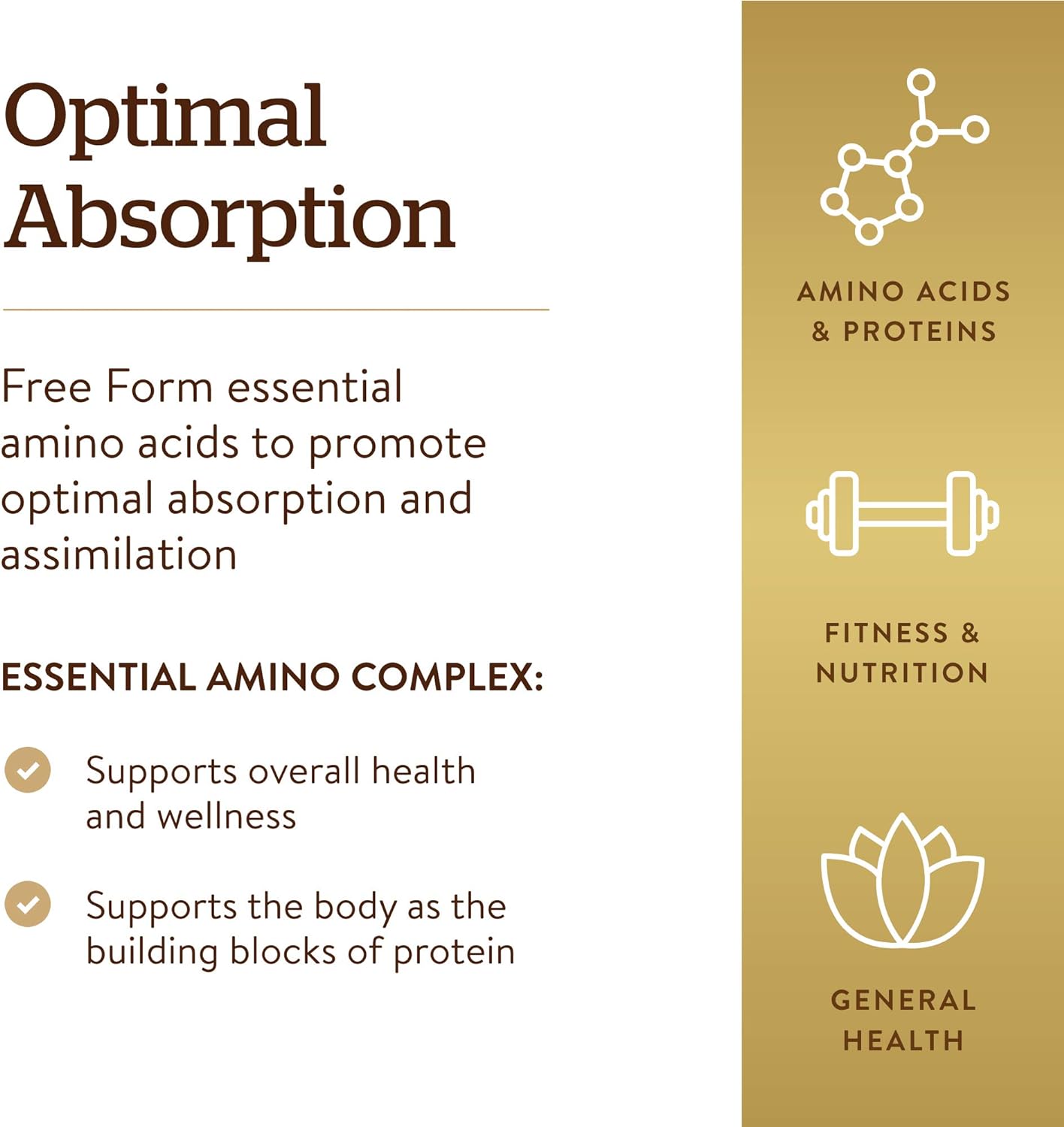 Optimal Absorption

Free Form essential amino acids to promote optimal absorption and assimilation

ESSENTIAL AMINO COMPLEX:

Supports overall health and wellness

Supports the body as the building blocks of protein

AMINO ACIDS & PROTEINS

FITNESS & NUTRITION

GENERAL HEALTH